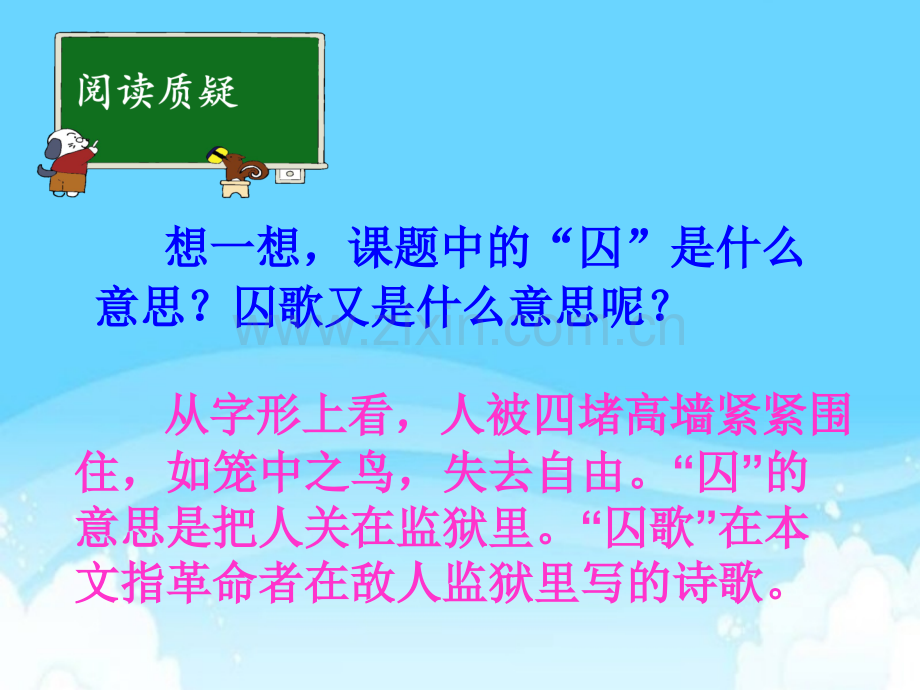 阅读质疑

想一想，课题中的“囚”是什么意思？囚歌又是什么意思呢？

www.zixin.com.cn

从字形上看，人被四堵高墙紧紧围住，如笼中之鸟，失去自由。“囚”的意思是把人关在监狱里。“囚歌”在本文指革命者在敌人监狱里写的诗歌。